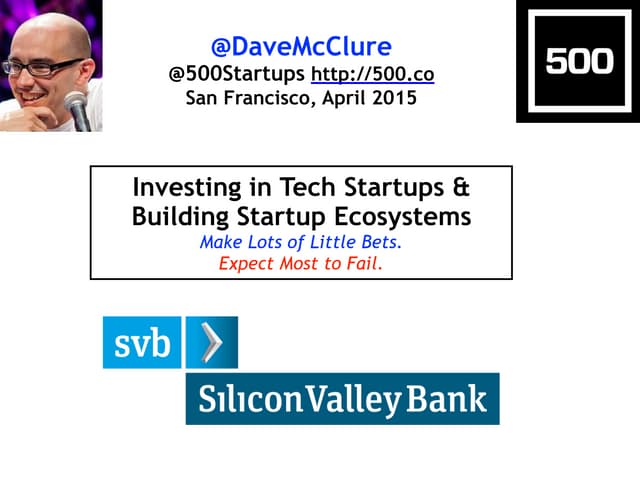 @DaveMcClure
@500Startups http://500.co
San Francisco, April 2015

500

Investing in Tech Startups & Building Startup Ecosystems
Make Lots of Little Bets.
Expect Most to Fail.

svb

Silicon Valley Bank